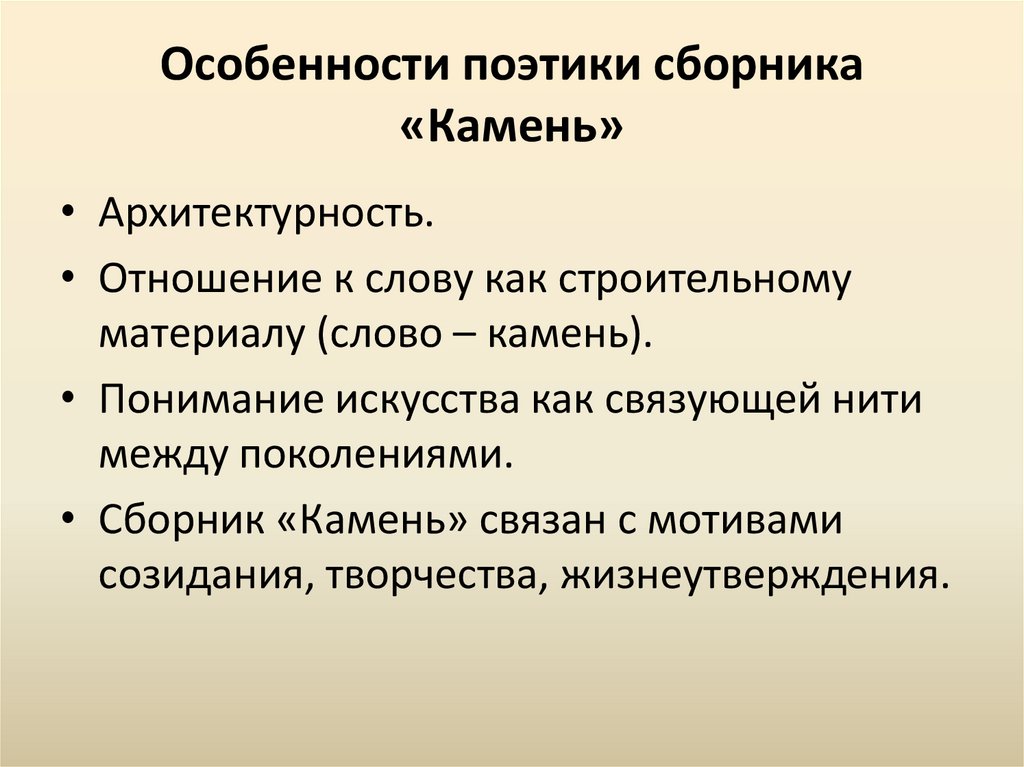 Особенности поэтики сборника «Камень»

• Архитектурность.
• Отношение к слову как строительному материалу (слово – камень).
• Понимание искусства как связующей нити между поколениями.
• Сборник «Камень» связан с мотивами созидания, творчества, жизнеутверждения.